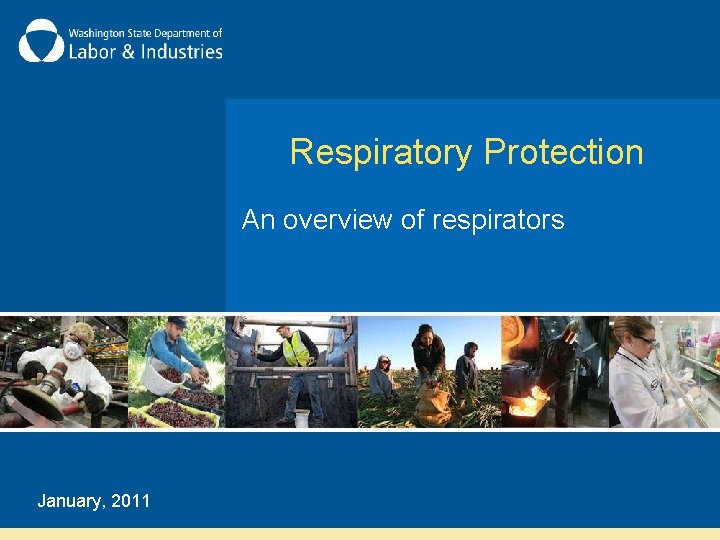 Washington State Department of
Labor & Industries

Respiratory Protection

An overview of respirators

January, 2011